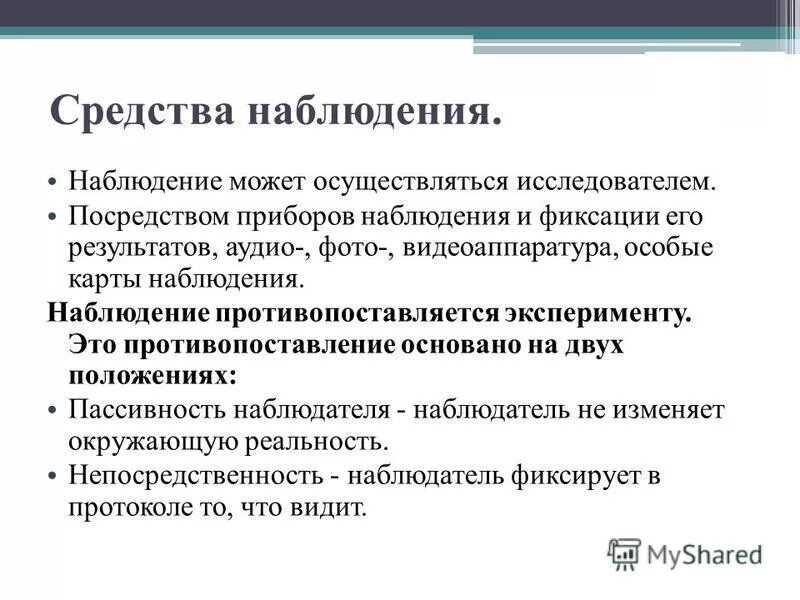 Средства наблюдения.

• Наблюдение может осуществляться исследователем.
• Посредством приборов наблюдения и фиксации его результатов, аудио-, фото-, видеоаппаратура, особые карты наблюдения.

Наблюдение противопоставляется эксперименту. Это противопоставление основано на двух положениях:

• Пассивность наблюдателя - наблюдатель не изменяет окружающую реальность.
• Непосредственность - наблюдатель фиксирует в протоколе то, что видит.

MyShared